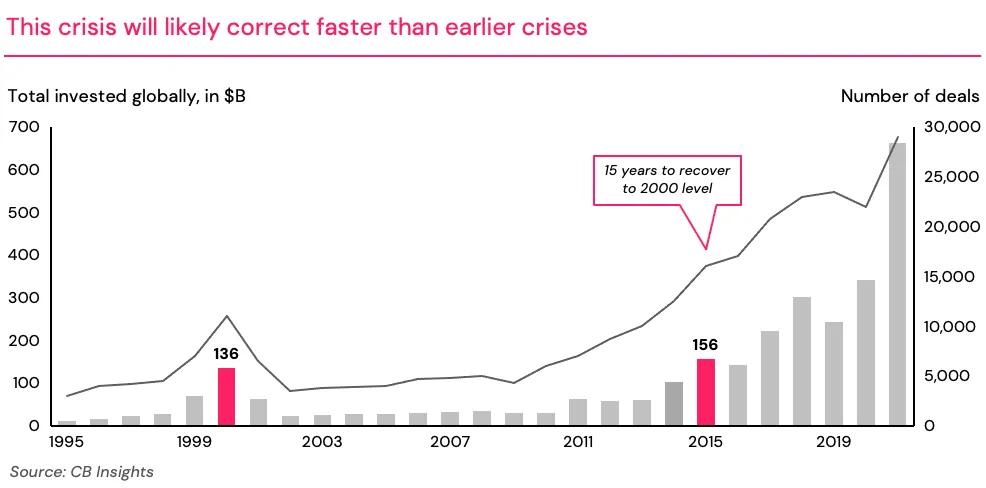 This crisis will likely correct faster than earlier crises

Total invested globally, in $B

Number of deals

700
600
500
400
300
200
100
0

30,000
25,000
20,000
15,000
10,000
5,000
0

15 years to recover to 2000 level

136

156

1995
1999
2003
2007
2011
2015
2019

Source: CB Insights